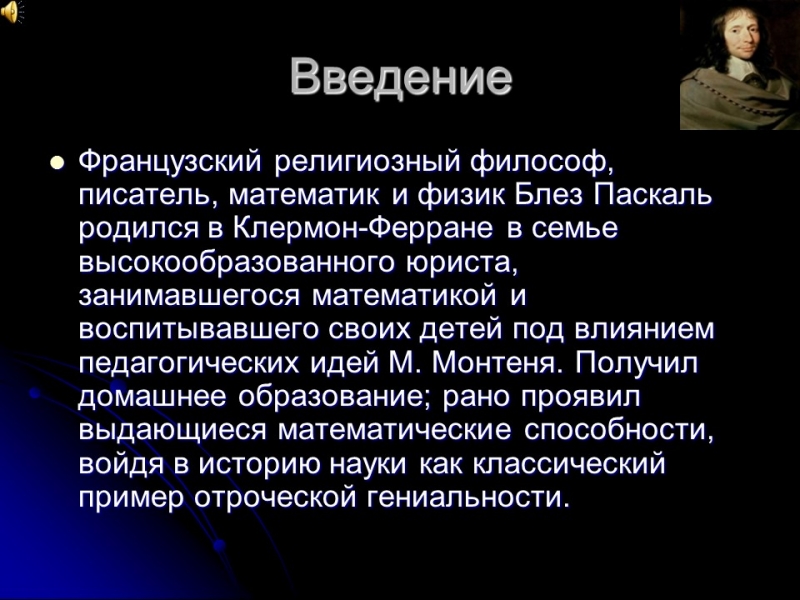 Введение

Французский религиозный философ, писатель, математик и физик Блез Паскаль родился в Клермон-Ферране в семье высокообразованного юриста, занимавшегося математикой и воспитывавшего своих детей под влиянием педагогических идей М. Монтеня. Получил домашнее образование; рано проявил выдающиеся математические способности, войдя в историю науки как классический пример отроческой гениальности.